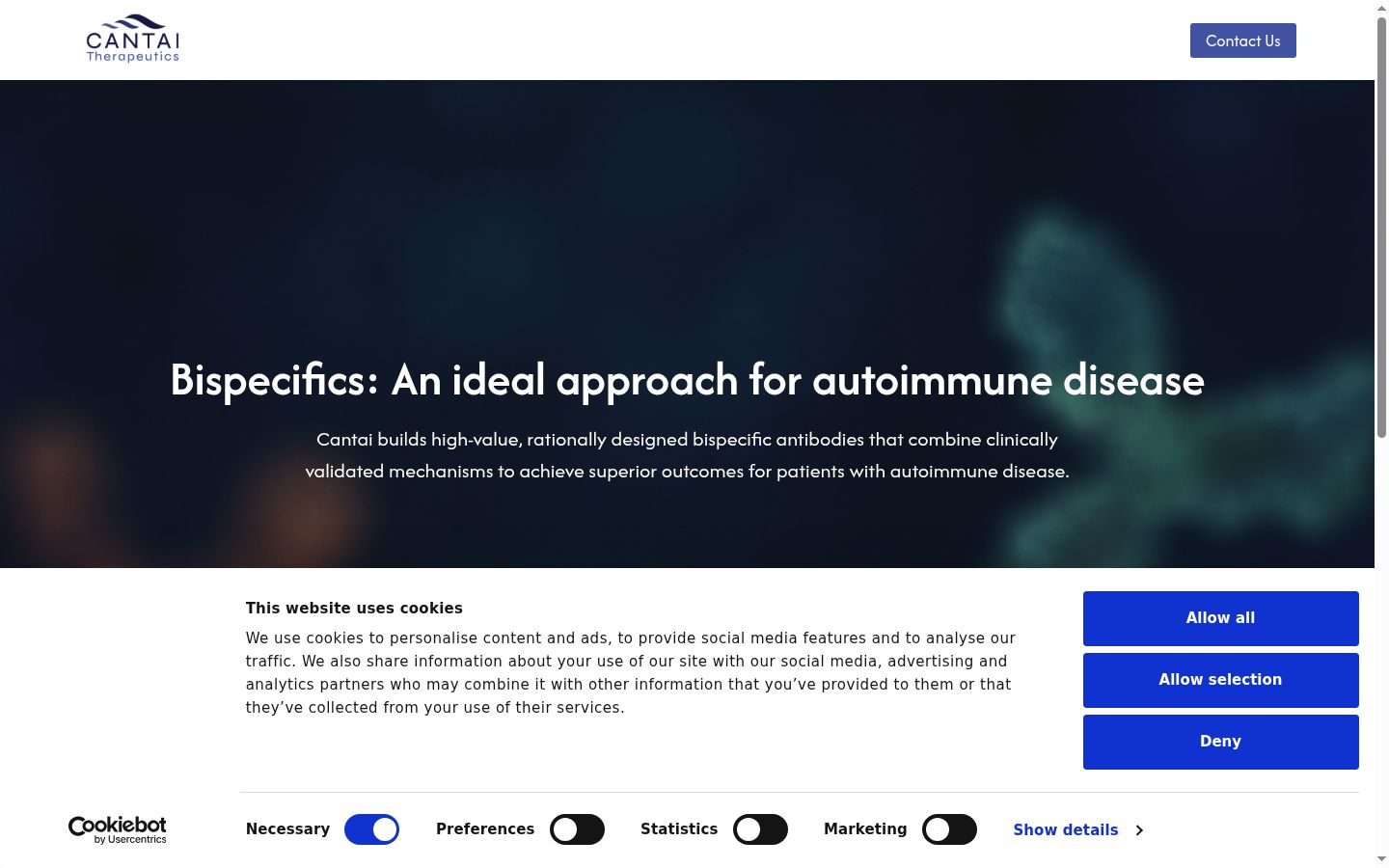 CANTAI
Therapeutics

Contact Us

Bispecifics: An ideal approach for autoimmune disease

Cantai builds high-value, rationally designed bispecific antibodies that combine clinically validated mechanisms to achieve superior outcomes for patients with autoimmune disease.

This website uses cookies

We use cookies to personalise content and ads, to provide social media features and to analyse our traffic. We also share information about your use of our site with our social media, advertising and analytics partners who may combine it with other information that you've provided to them or that they've collected from your use of their services.

Allow all

Allow selection

Deny

Cookiebot by Usercentrics

Necessary

Preferences

Statistics

Marketing

Show details